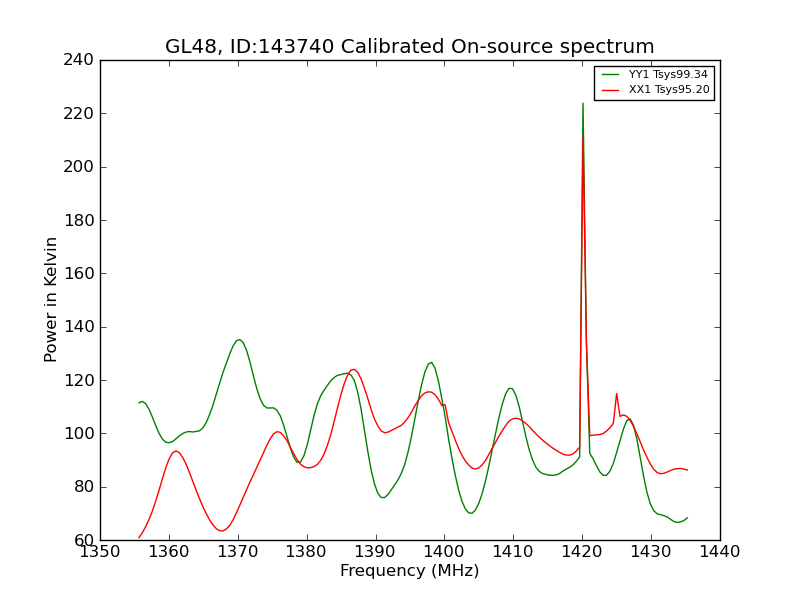 GL48, ID:143740 Calibrated On-source spectrum

YY1 Tsys99.34
XX1 Tsys95.20

Power in Kelvin

240
220
200
180
160
140
120
100
80
60

1350 1360 1370 1380 1390 1400 1410 1420 1430 1440

Frequency (MHz)